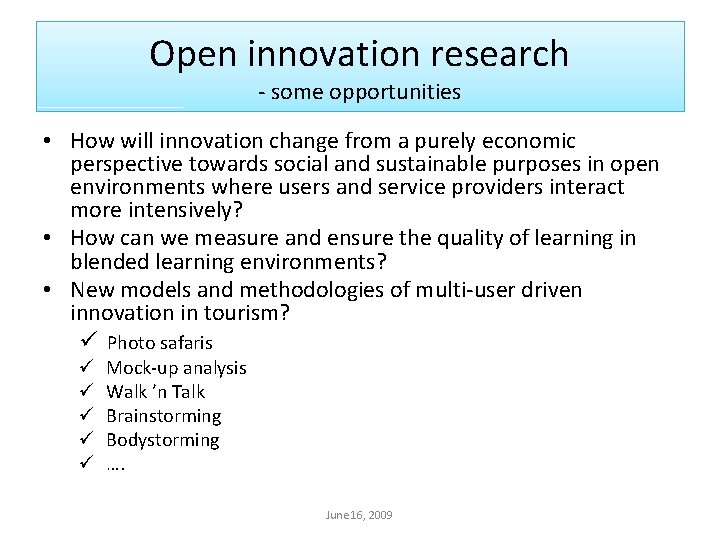 Open innovation research
- some opportunities

• How will innovation change from a purely economic perspective towards social and sustainable purposes in open environments where users and service providers interact more intensively?
• How can we measure and ensure the quality of learning in blended learning environments?
• New models and methodologies of multi-user driven innovation in tourism?
✓ Photo safaris
✓ Mock-up analysis
✓ Walk 'n Talk
✓ Brainstorming
✓ Bodystorming
✓ ….

June16, 2009